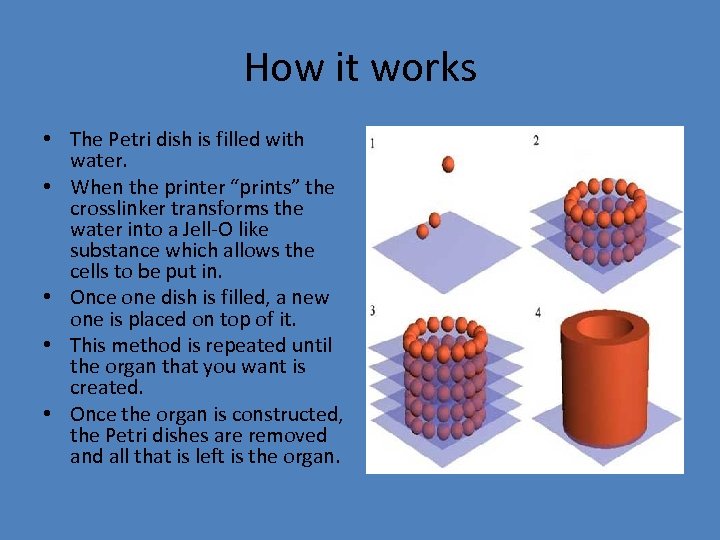 How it works

• The Petri dish is filled with water.
• When the printer “prints” the crosslinker transforms the water into a Jell-O like substance which allows the cells to be put in.
• Once one dish is filled, a new one is placed on top of it.
• This method is repeated until the organ that you want is created.
• Once the organ is constructed, the Petri dishes are removed and all that is left is the organ.

1
2
3
4